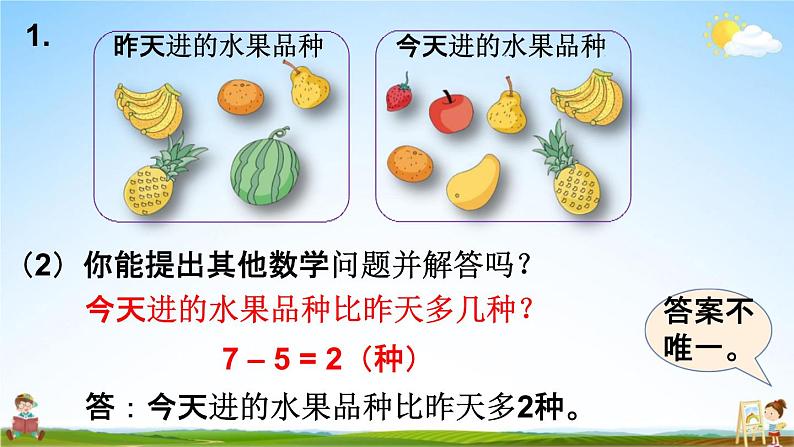 1.

昨天进的水果品种

今天进的水果品种

（2）你能提出其他数学问题并解答吗？

今天进的水果品种比昨天多几种？

$7-5=2$（种）

答：今天进的水果品种比昨天多2种。

答案不唯一。